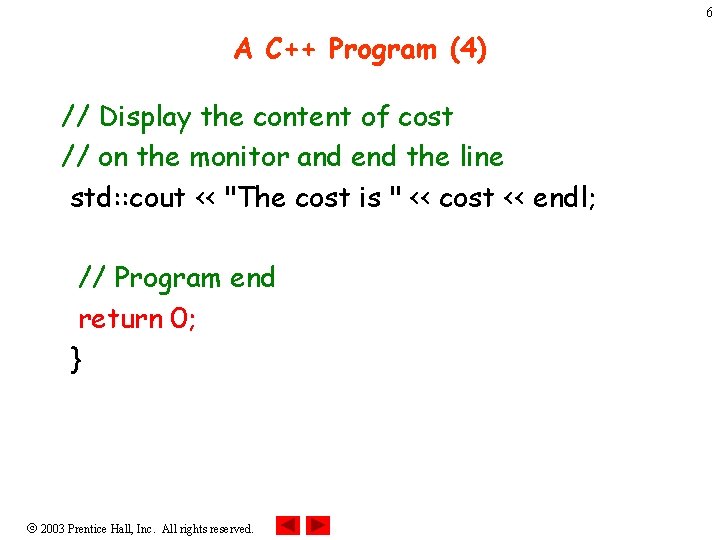 6

A C++ Program (4)

// Display the content of cost
// on the monitor and end the line
std::cout << "The cost is " << cost << endl;

// Program end
return 0;
}

© 2003 Prentice Hall, Inc. All rights reserved.